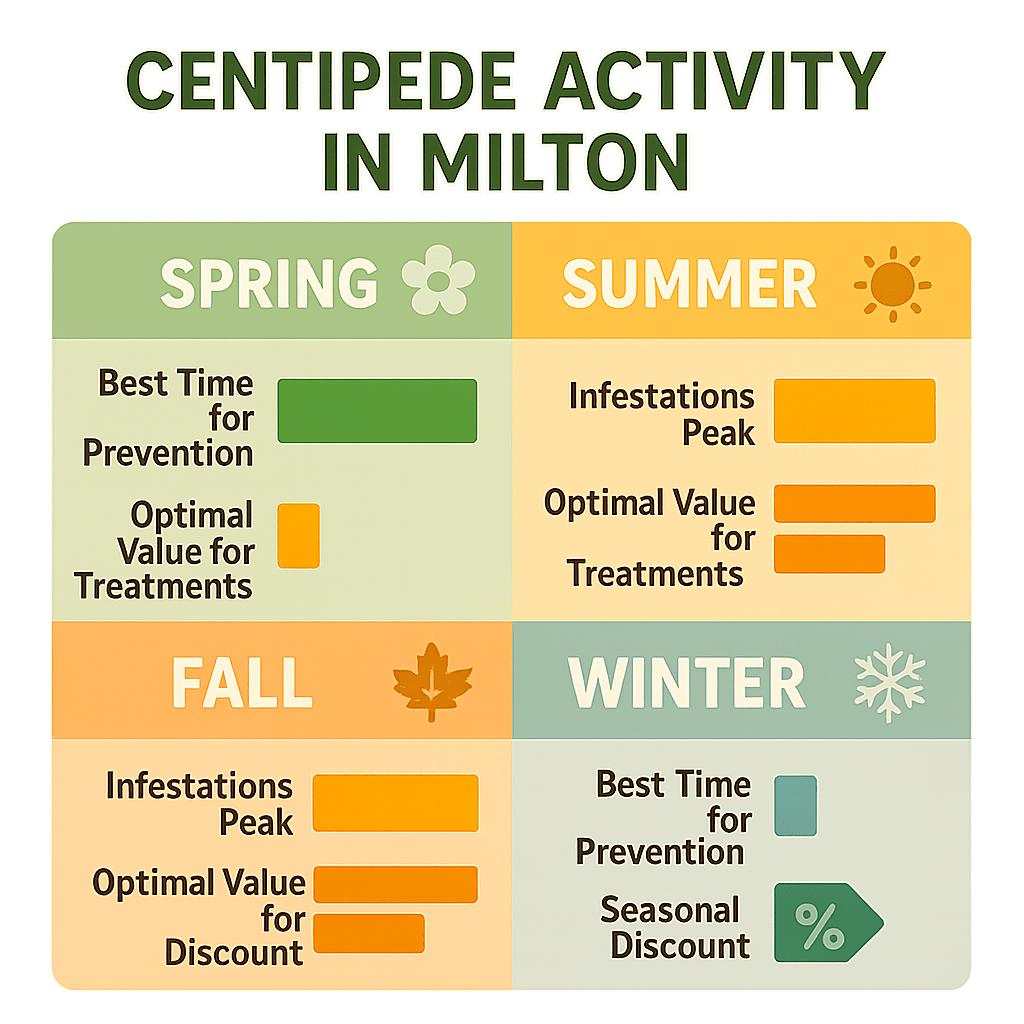 CENTIPEDE ACTIVITY IN MILTON

SPRING

Best Time for Prevention

Optimal Value for Treatments

SUMMER

Infestations Peak

Optimal Value for Treatments

FALL

Infestations Peak

Optimal Value for Discount

WINTER

Best Time for Prevention

Seasonal Discount

%